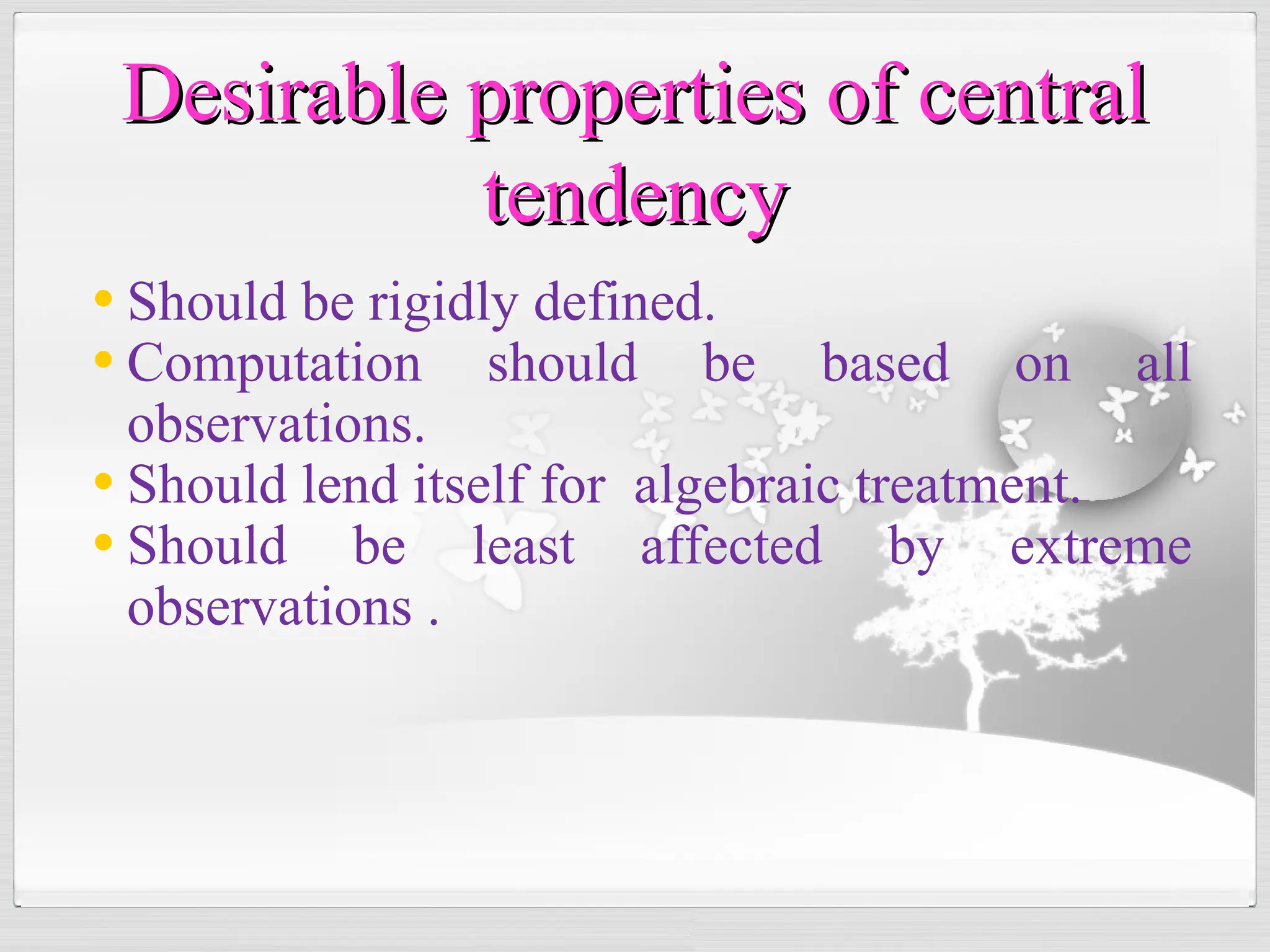 Desirable properties of central tendency

• Should be rigidly defined.
• Computation should be based on all observations.
• Should lend itself for algebraic treatment.
• Should be least affected by extreme observations .